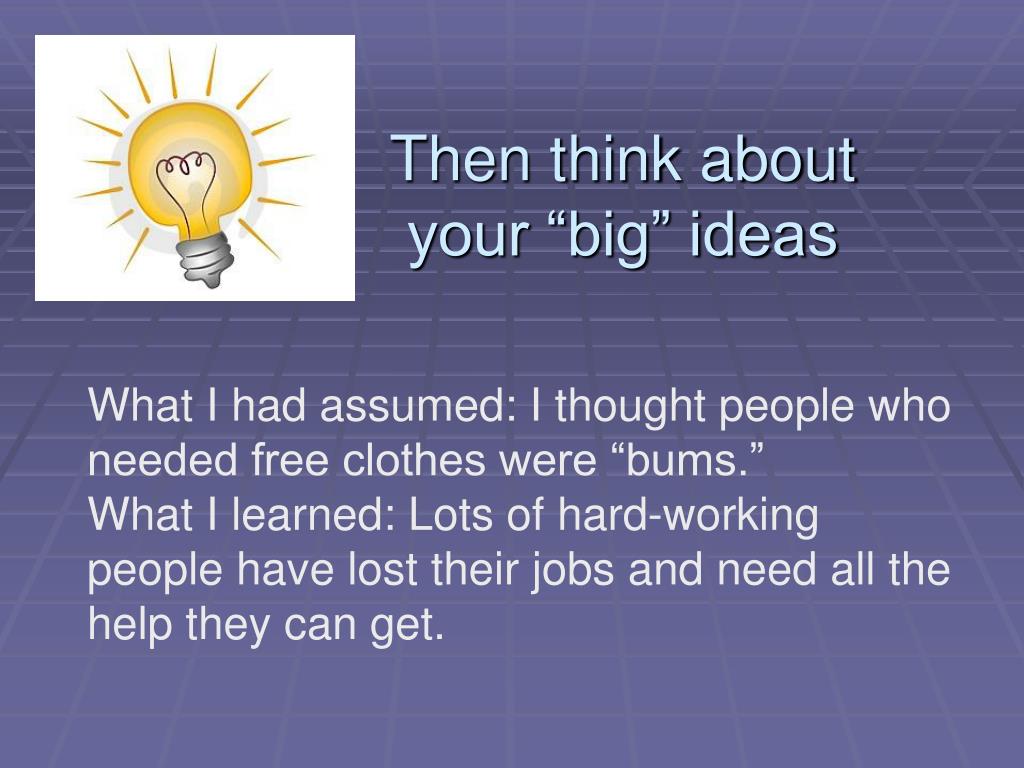 Then think about your “big” ideas

What I had assumed: I thought people who needed free clothes were “bums.”
What I learned: Lots of hard-working people have lost their jobs and need all the help they can get.